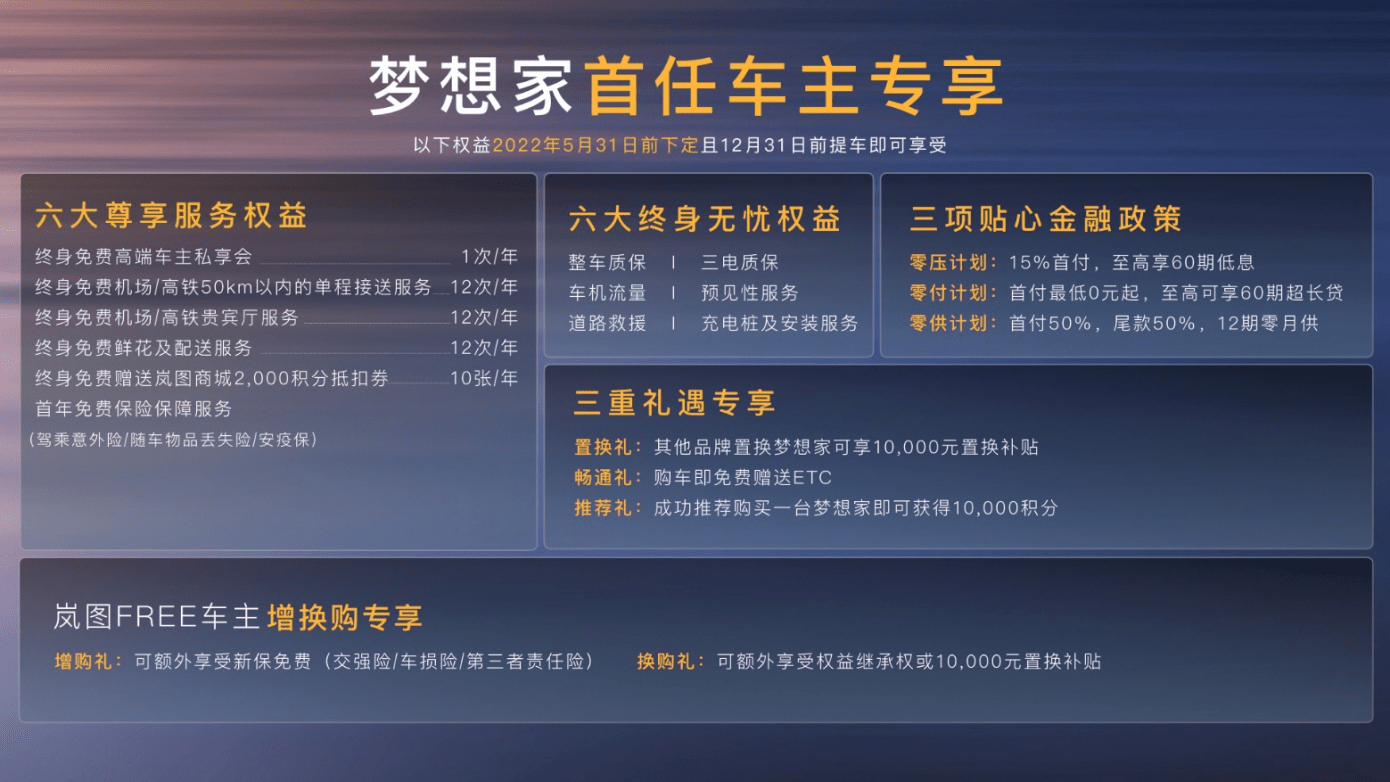 梦想家首任车主专享

以下权益2022年5月31日前下定且12月31日前提车即可享受

六大尊享服务权益

终身免费高端车主私享会 1次/年
终身免费机场/高铁50km以内的单程接送服务 12次/年
终身免费机场/高铁贵宾厅服务 12次/年
终身免费鲜花及配送服务 12次/年
终身免费赠送岚图商城2,000积分抵扣券 10张/年
首年免费保险保障服务
（驾乘意外险/随车物品丢失险/安疫保）

六大终身无忧权益

整车质保 | 三电质保
车机流量 | 预见性服务
道路救援 | 充电桩及安装服务

三项贴心金融政策

零压计划：15%首付，至高享60期低息
零付计划：首付最低0元起，至高可享60期超长贷
零供计划：首付50%，尾款50%，12期零月供

三重礼遇专享

置换礼：其他品牌置换梦想家可享10,000元置换补贴
畅通礼：购车即免费赠送ETC
推荐礼：成功推荐购买一台梦想家即可获得10,000积分

岚图FREE车主增换购专享

增购礼：可额外享受新保免费（交强险/车损险/第三者责任险）
换购礼：可额外享受权益继承权或10,000元置换补贴